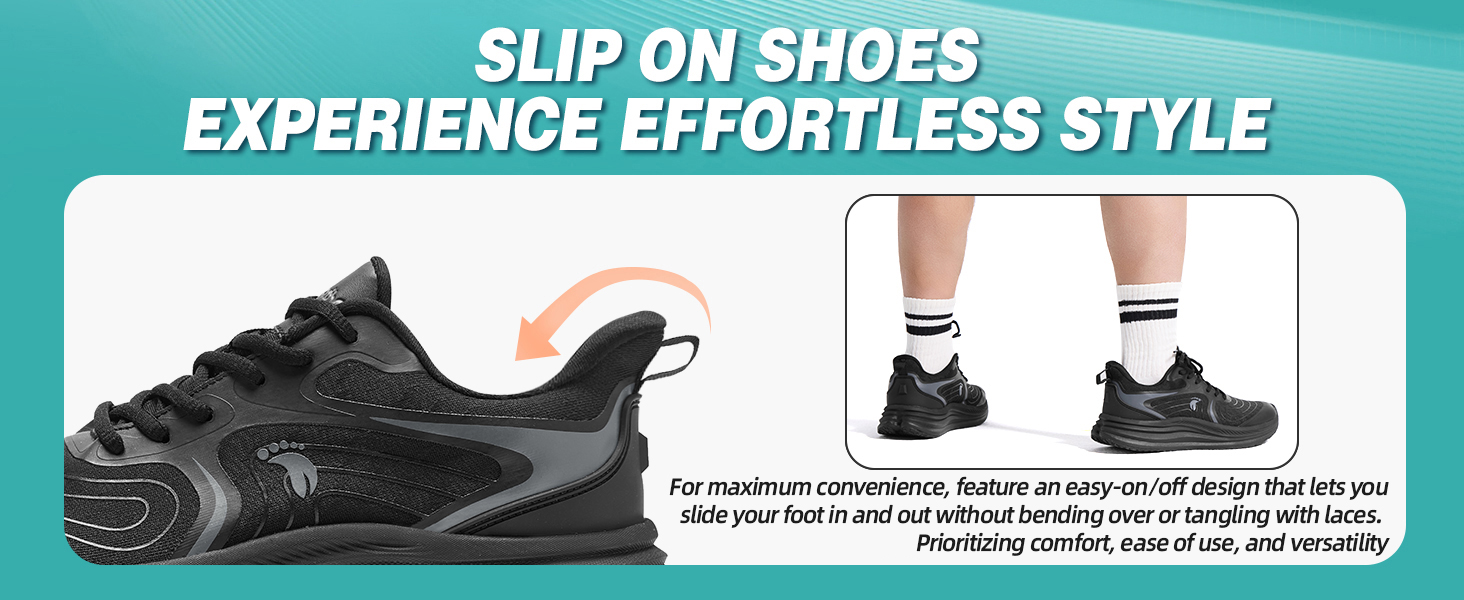 SLIP ON SHOES
EXPERIENCE EFFORTLESS STYLE

For maximum convenience, feature an easy-on/off design that lets you slide your foot in and out without bending over or tangling with laces. Prioritizing comfort, ease of use, and versatility